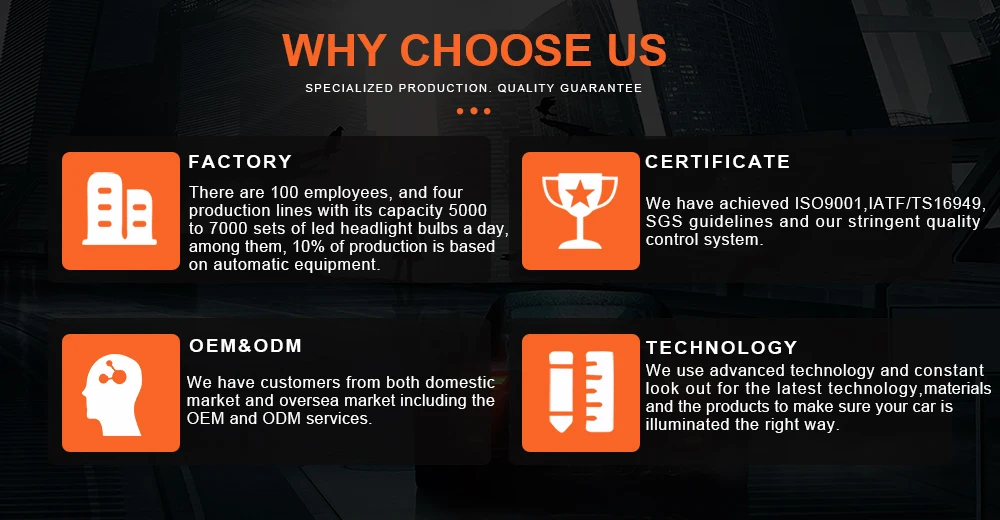 WHY CHOOSE US

SPECIALIZED PRODUCTION. QUALITY GUARANTEE

FACTORY

There are 100 employees, and four production lines with its capacity 5000 to 7000 sets of led headlight bulbs a day, among them, 10% of production is based on automatic equipment.

CERTIFICATE

We have achieved ISO9001,IATF/TS16949, SGS guidelines and our stringent quality control system.

OEM&ODM

We have customers from both domestic market and oversea market including the OEM and ODM services.

TECHNOLOGY

We use advanced technology and constant look out for the latest technology,materials and the products to make sure your car is illuminated the right way.